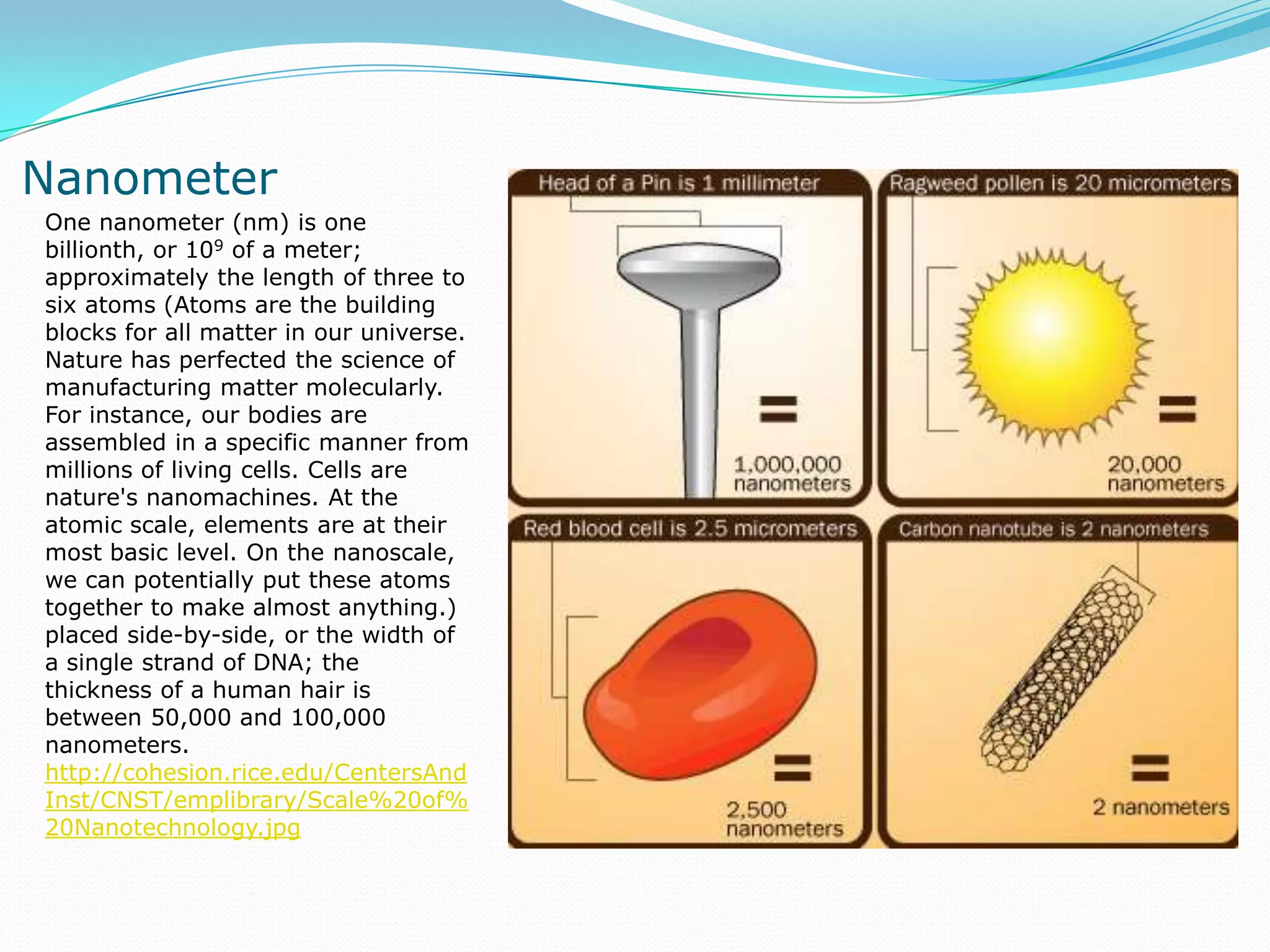 Nanometer

One nanometer (nm) is one billionth, or $10^9$ of a meter; approximately the length of three to six atoms (Atoms are the building blocks for all matter in our universe. Nature has perfected the science of manufacturing matter molecularly. For instance, our bodies are assembled in a specific manner from millions of living cells. Cells are nature's nanomachines. At the atomic scale, elements are at their most basic level. On the nanoscale, we can potentially put these atoms together to make almost anything.) placed side-by-side, or the width of a single strand of DNA; the thickness of a human hair is between 50,000 and 100,000 nanometers. http://cohesion.rice.edu/CentersAndInst/CNST/emplibrary/Scale%20of%20Nanotechnology.jpg

Head of a Pin is 1 millimeter

=

1,000,000 nanometers

Ragweed pollen is 20 micrometers

=

20,000 nanometers

Red blood cell is 2.5 micrometers

=

2,500 nanometers

Carbon nanotube is 2 nanometers

=

2 nanometers